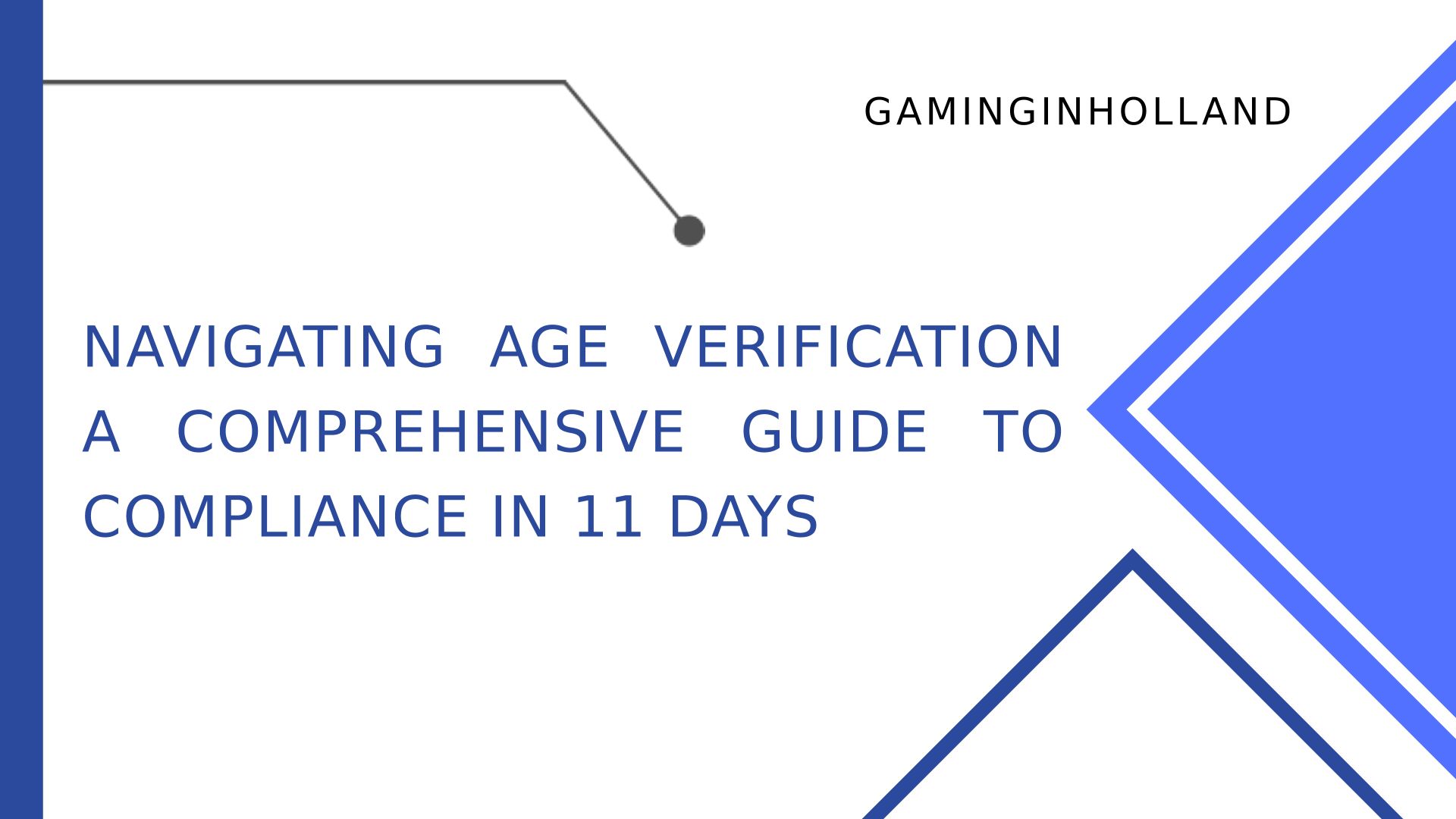 GAMINGINHOLLAND

NAVIGATING AGE VERIFICATION A COMPREHENSIVE GUIDE TO COMPLIANCE IN 11 DAYS